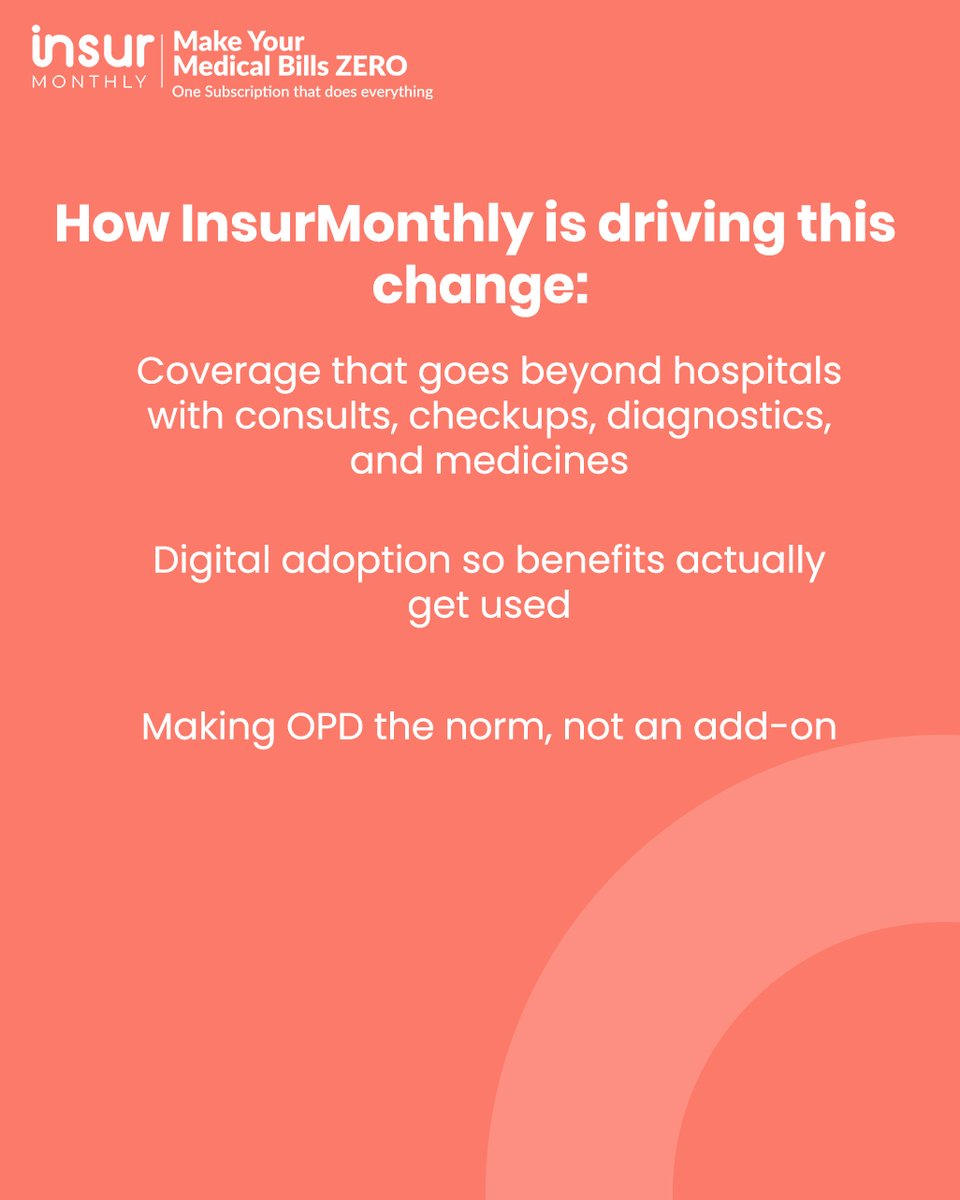 insur MONTHLY

Make Your Medical Bills ZERO
One Subscription that does everything

How InsurMonthly is driving this change:

Coverage that goes beyond hospitals with consults, checkups, diagnostics, and medicines

Digital adoption so benefits actually get used

Making OPD the norm, not an add-on